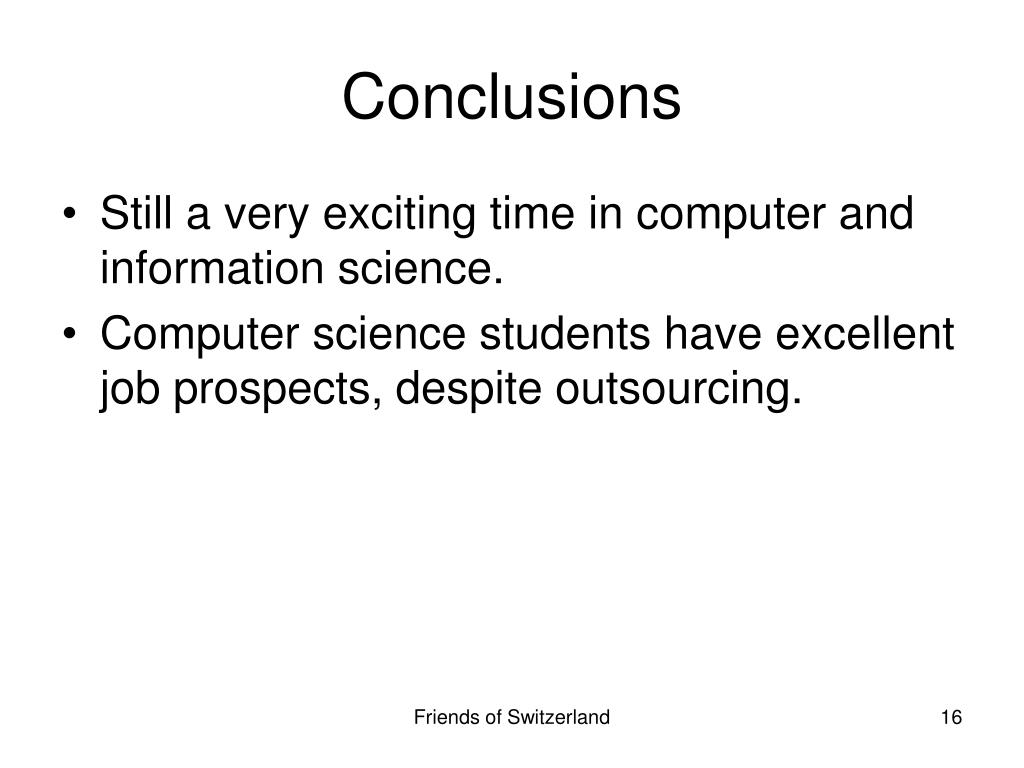 Conclusions

• Still a very exciting time in computer and information science.

• Computer science students have excellent job prospects, despite outsourcing.

Friends of Switzerland

16